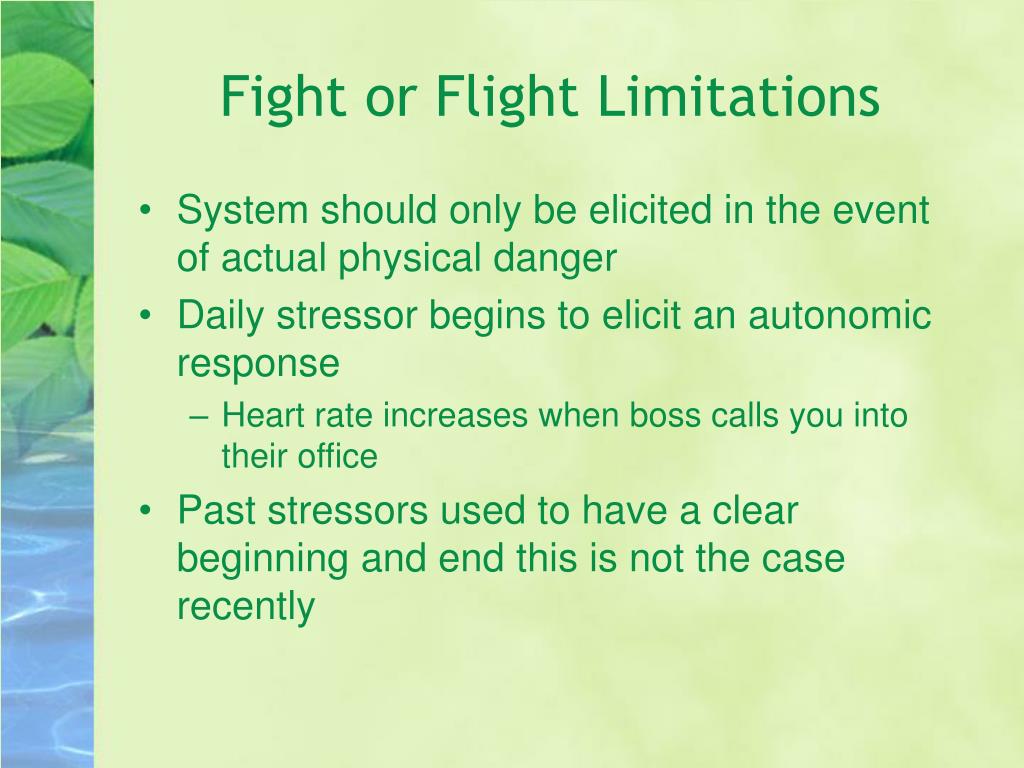 Fight or Flight Limitations

• System should only be elicited in the event of actual physical danger
• Daily stressor begins to elicit an autonomic response
  – Heart rate increases when boss calls you into their office
• Past stressors used to have a clear beginning and end this is not the case recently